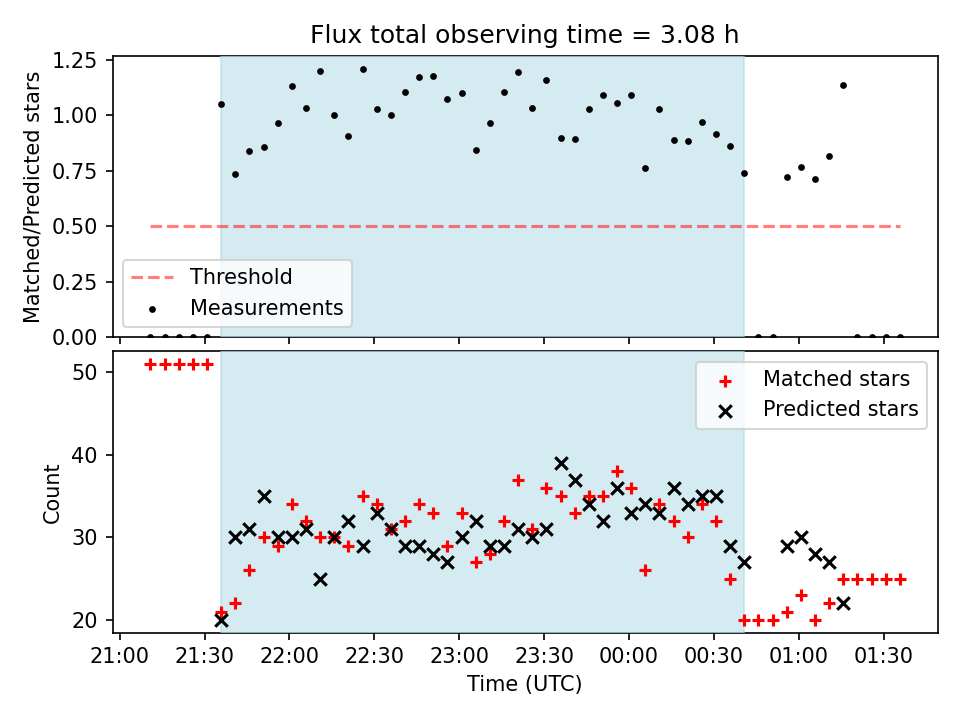 Flux total observing time = 3.08 h

Matched/Predicted stars

1.25
1.00
0.75
0.50
0.25
0.00

Threshold
Measurements

Count

50
40
30
20

Matched stars
Predicted stars

21:00 21:30 22:00 22:30 23:00 23:30 00:00 00:30 01:00 01:30

Time (UTC)